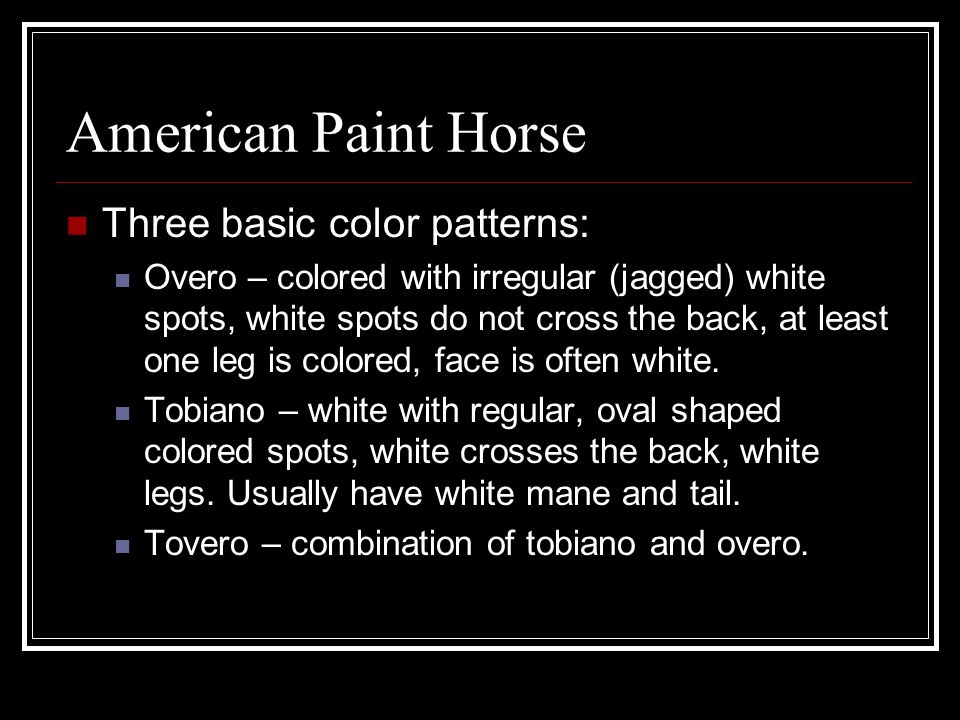 American Paint Horse

Three basic color patterns:

Overo – colored with irregular (jagged) white spots, white spots do not cross the back, at least one leg is colored, face is often white.

Tobiano – white with regular, oval shaped colored spots, white crosses the back, white legs. Usually have white mane and tail.

Tovero – combination of tobiano and overo.